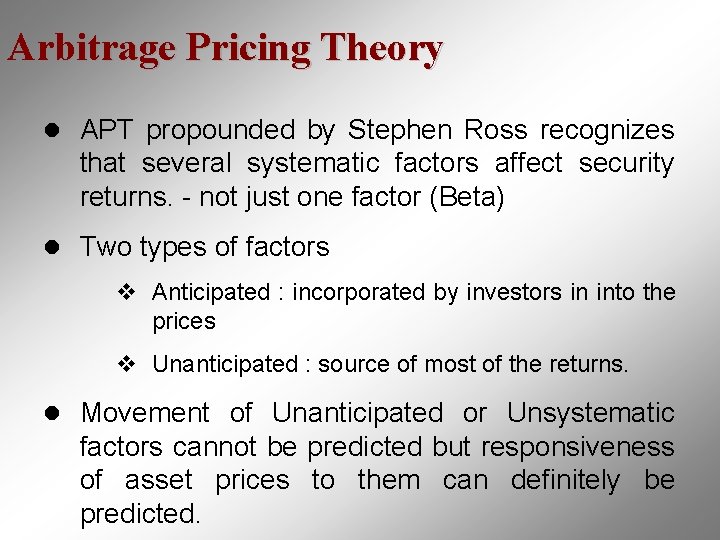 Arbitrage Pricing Theory

● APT propounded by Stephen Ross recognizes that several systematic factors affect security returns. - not just one factor (Beta)

● Two types of factors

❖ Anticipated : incorporated by investors in into the prices

❖ Unanticipated : source of most of the returns.

● Movement of Unanticipated or Unsystematic factors cannot be predicted but responsiveness of asset prices to them can definitely be predicted.